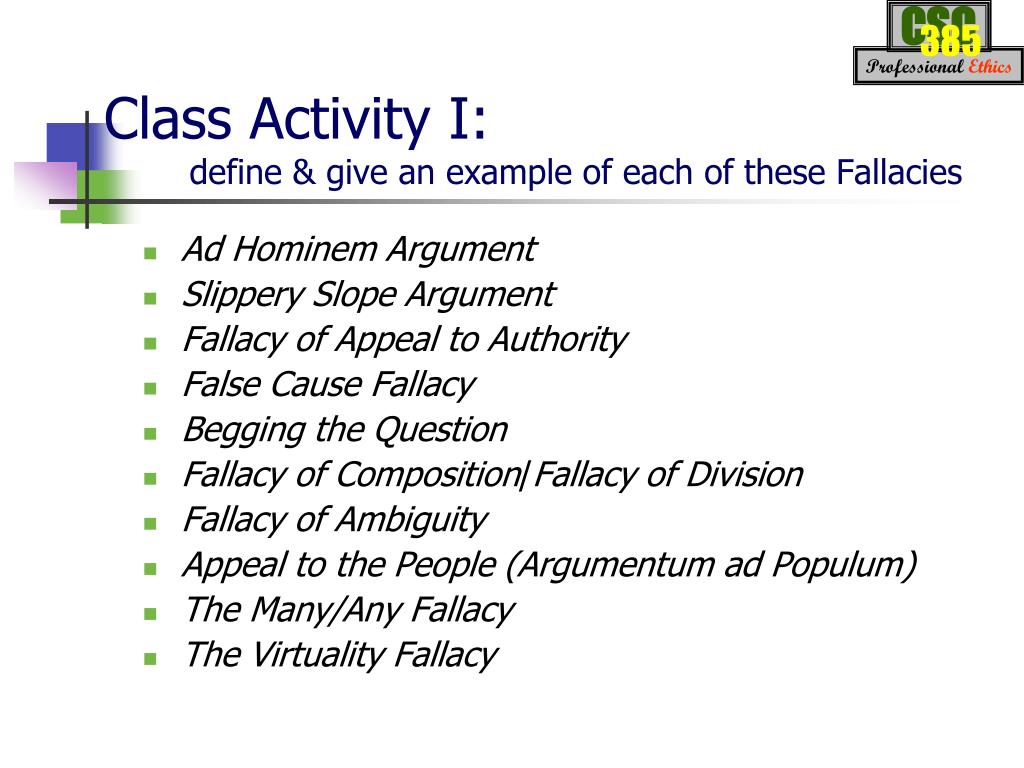 CSC 385
Professional Ethics

Class Activity I:
define & give an example of each of these Fallacies

- Ad Hominem Argument
- Slippery Slope Argument
- Fallacy of Appeal to Authority
- False Cause Fallacy
- Begging the Question
- Fallacy of Composition|Fallacy of Division
- Fallacy of Ambiguity
- Appeal to the People (Argumentum ad Populum)
- The Many/Any Fallacy
- The Virtuality Fallacy